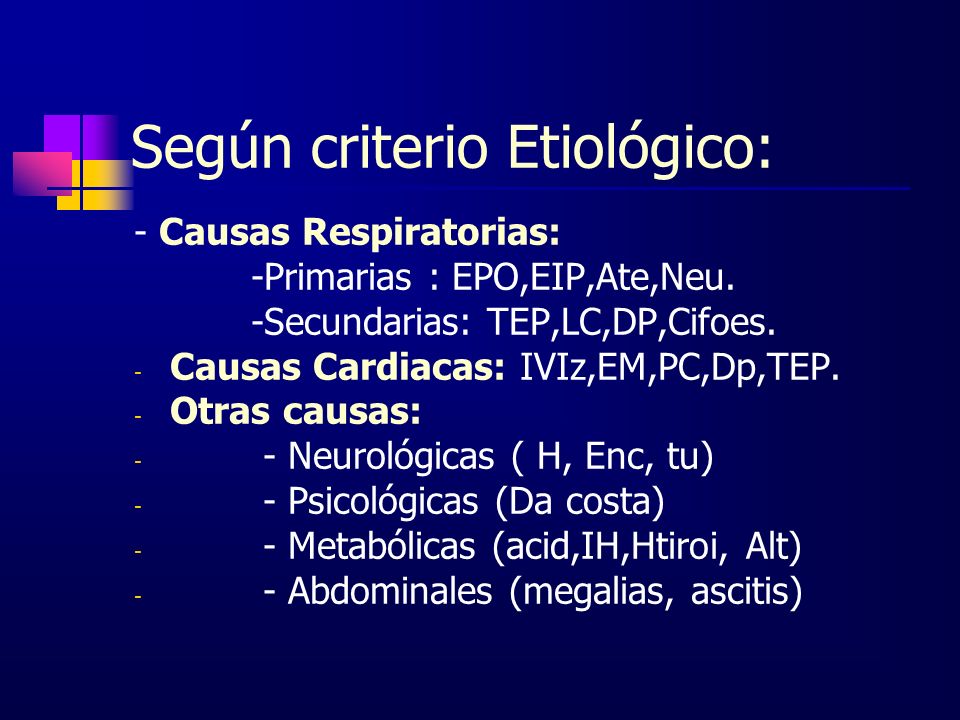 Según criterio Etiológico:

- Causas Respiratorias:
-Primarias : EPO,EIP,Ate,Neu.
-Secundarias: TEP,LC,DP,Cifoes.
- Causas Cardiacas: IVIz,EM,PC,Dp,TEP.
- Otras causas:
- - Neurológicas ( H, Enc, tu)
- - Psicológicas (Da costa)
- - Metabólicas (acid,IH,Htiroi, Alt)
- - Abdominales (megalias, ascitis)